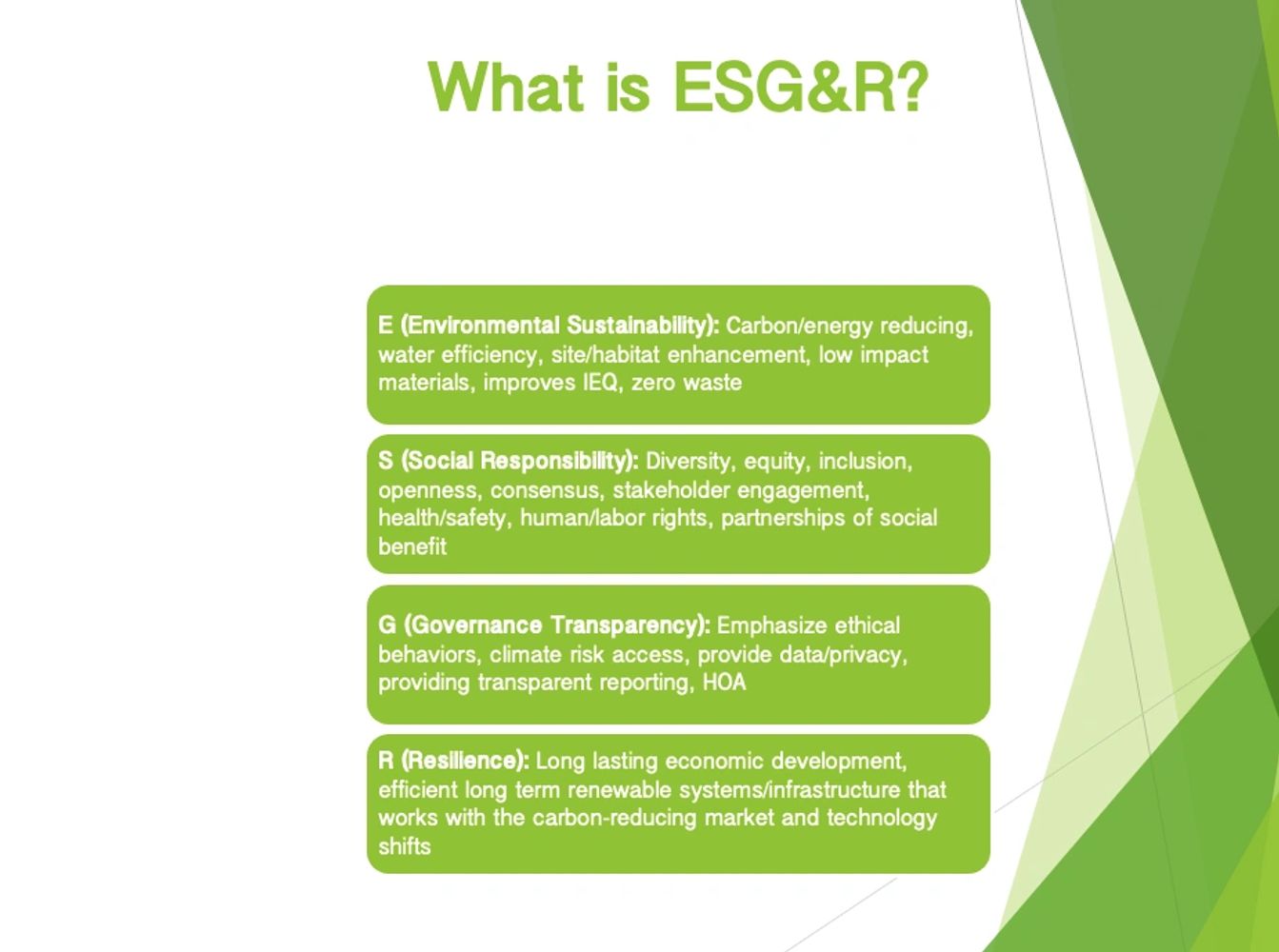 What is ESG&R?

E (Environmental Sustainability): Carbon/energy reducing, water efficiency, site/habitat enhancement, low impact materials, improves IEQ, zero waste

S (Social Responsibility): Diversity, equity, inclusion, openness, consensus, stakeholder engagement, health/safety, human/labor rights, partnerships of social benefit

G (Governance Transparency): Emphasize ethical behaviors, climate risk access, provide data/privacy, providing transparent reporting, HOA

R (Resilience): Long lasting economic development, efficient long term renewable systems/infrastructure that works with the carbon-reducing market and technology shifts